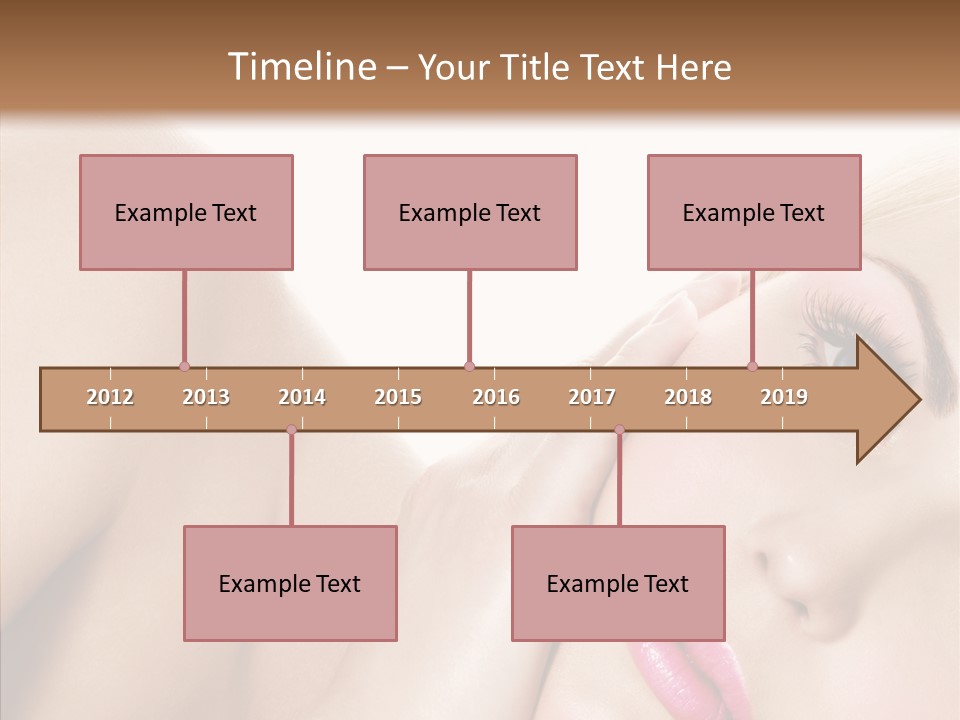 Timeline – Your Title Text Here

Example Text

Example Text

Example Text

2012 2013 2014 2015 2016 2017 2018 2019

Example Text

Example Text